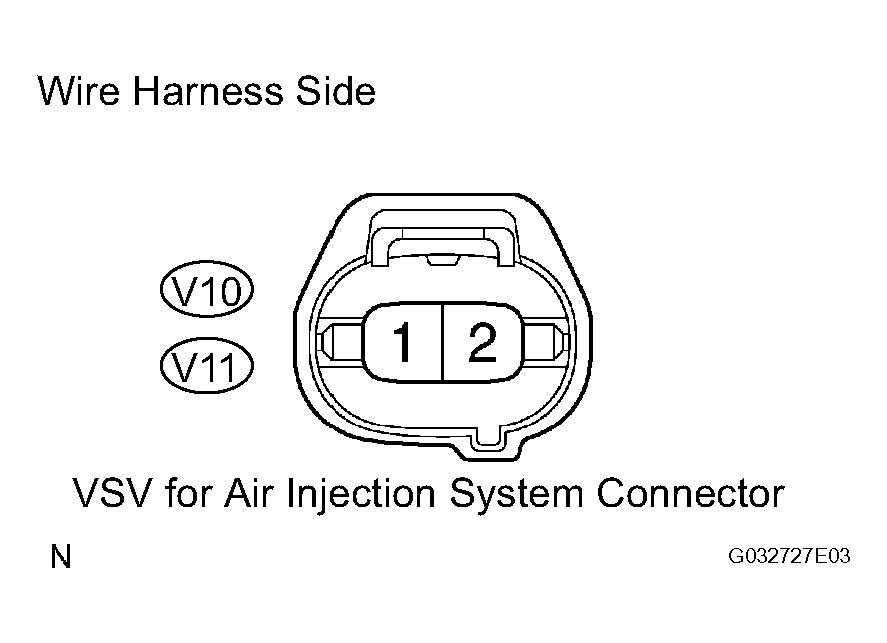 Wire Harness Side

V10

V11

1 2

VSV for Air Injection System Connector

N

G032727E03